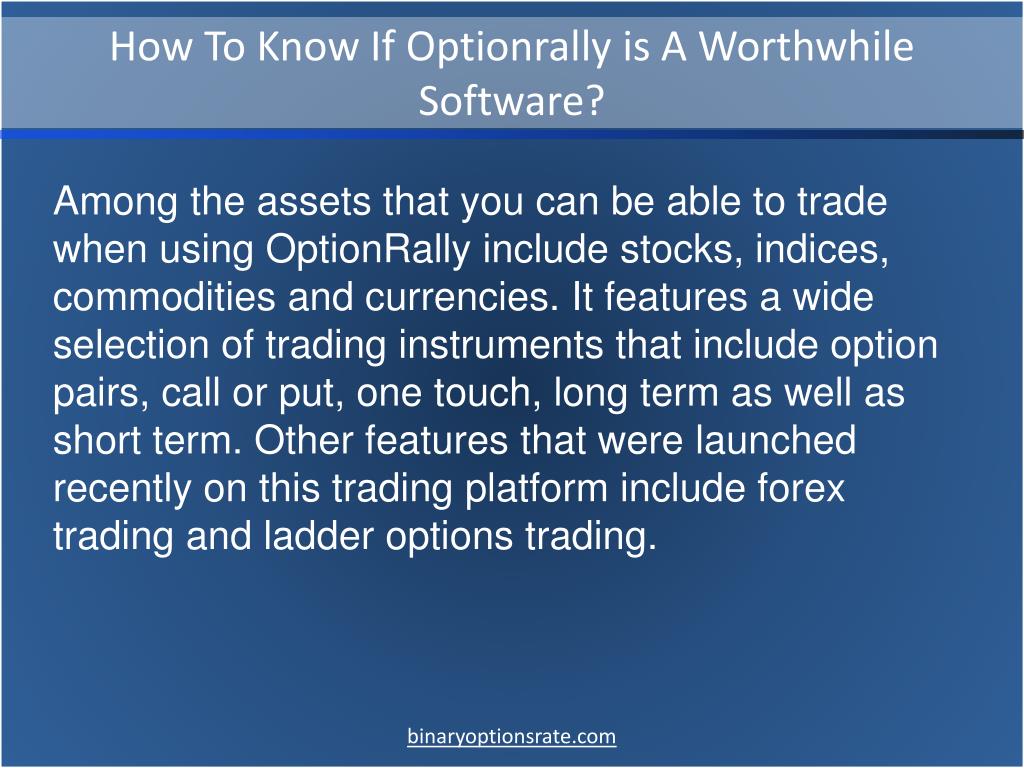 How To Know If Optionrally is A Worthwhile Software?

Among the assets that you can be able to trade when using OptionRally include stocks, indices, commodities and currencies. It features a wide selection of trading instruments that include option pairs, call or put, one touch, long term as well as short term. Other features that were launched recently on this trading platform include forex trading and ladder options trading.

binaryoptionsrate.com